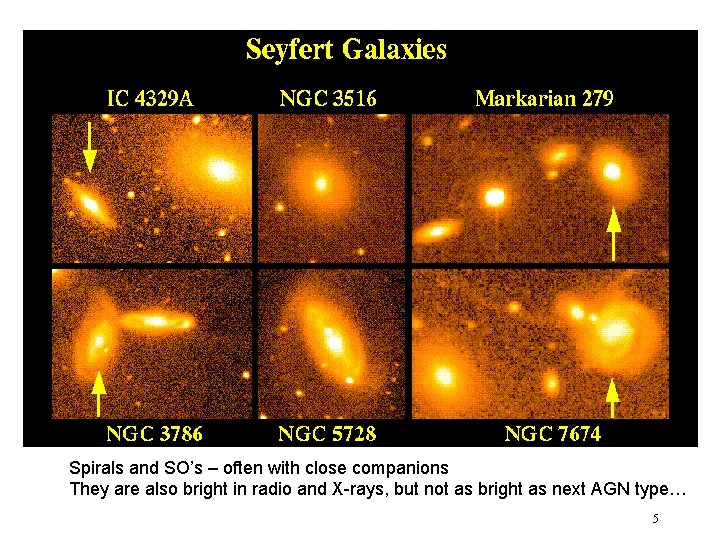 Seyfert Galaxies

IC 4329A

NGC 3516

Markarian 279

NGC 3786

NGC 5728

NGC 7674

Spirals and SO's – often with close companions
They are also bright in radio and X-rays, but not as bright as next AGN type…

5